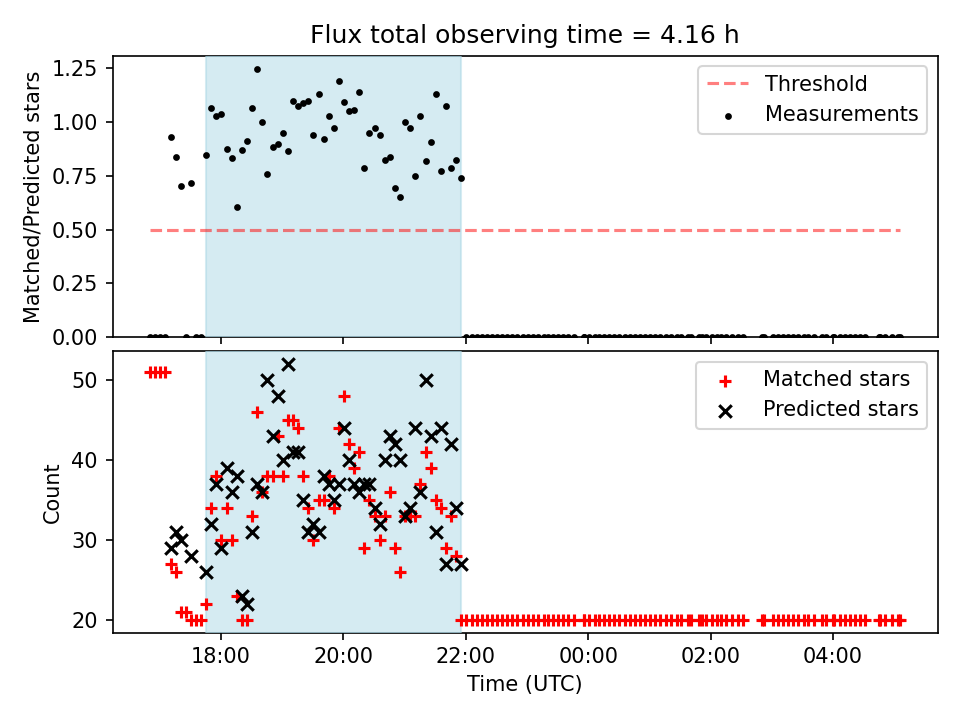 Flux total observing time = 4.16 h

Matched/Predicted stars

1.25
1.00
0.75
0.50
0.25
0.00

Threshold
Measurements

Count

50
40
30
20

Matched stars
Predicted stars

18:00
20:00
22:00
00:00
02:00
04:00

Time (UTC)